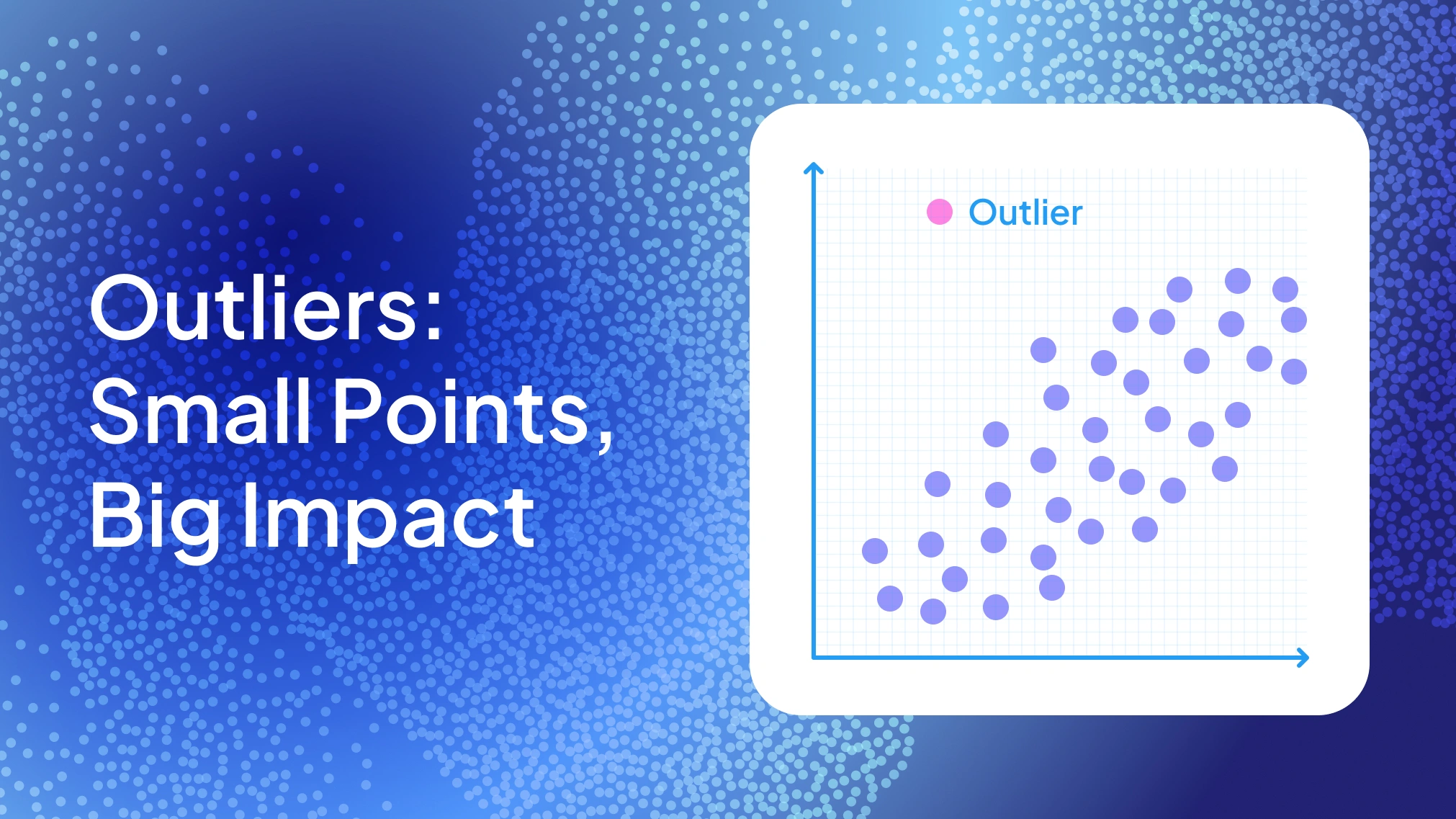 Outliers: Small Points, Big Impact

Outlier